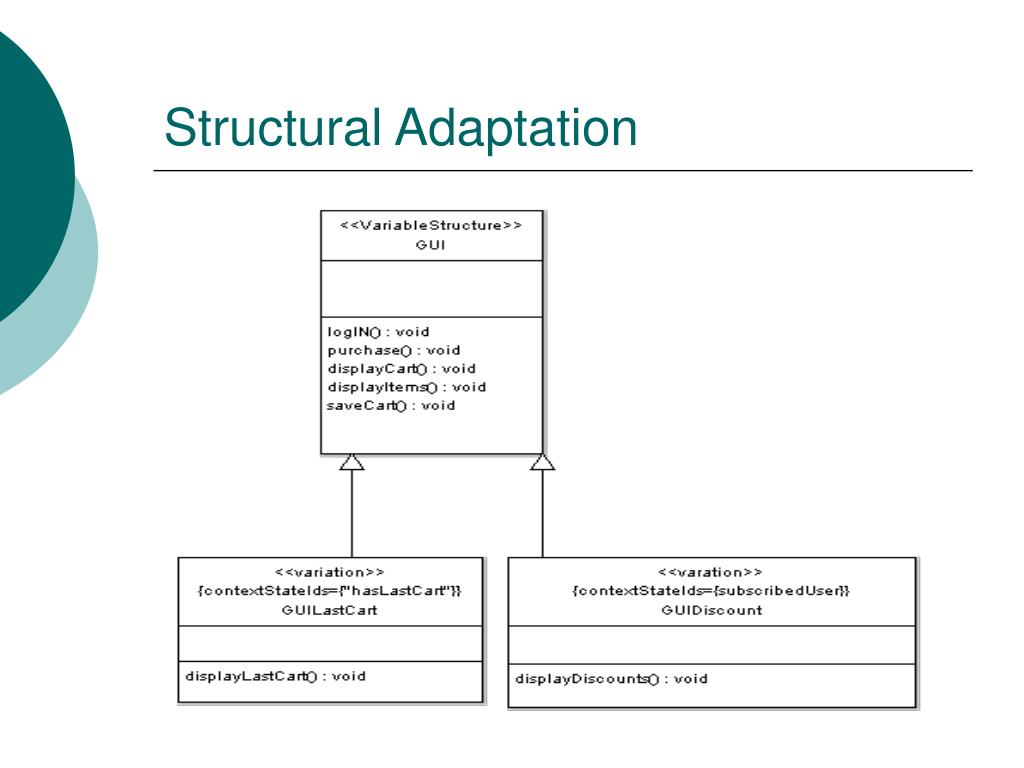 Structural Adaptation

<<VariableStructure>>
GUI

logIN() : void
purchase() : void
displayCart() : void
displayItems() : void
saveCart() : void

<<variation>>
{contextStateIds={"hasLastCart"}}
GUILastCart

displayLastCart() : void

<<varation>>
{contextStateIds={subscribedUser}}
GUIDiscount

displayDiscounts() : void